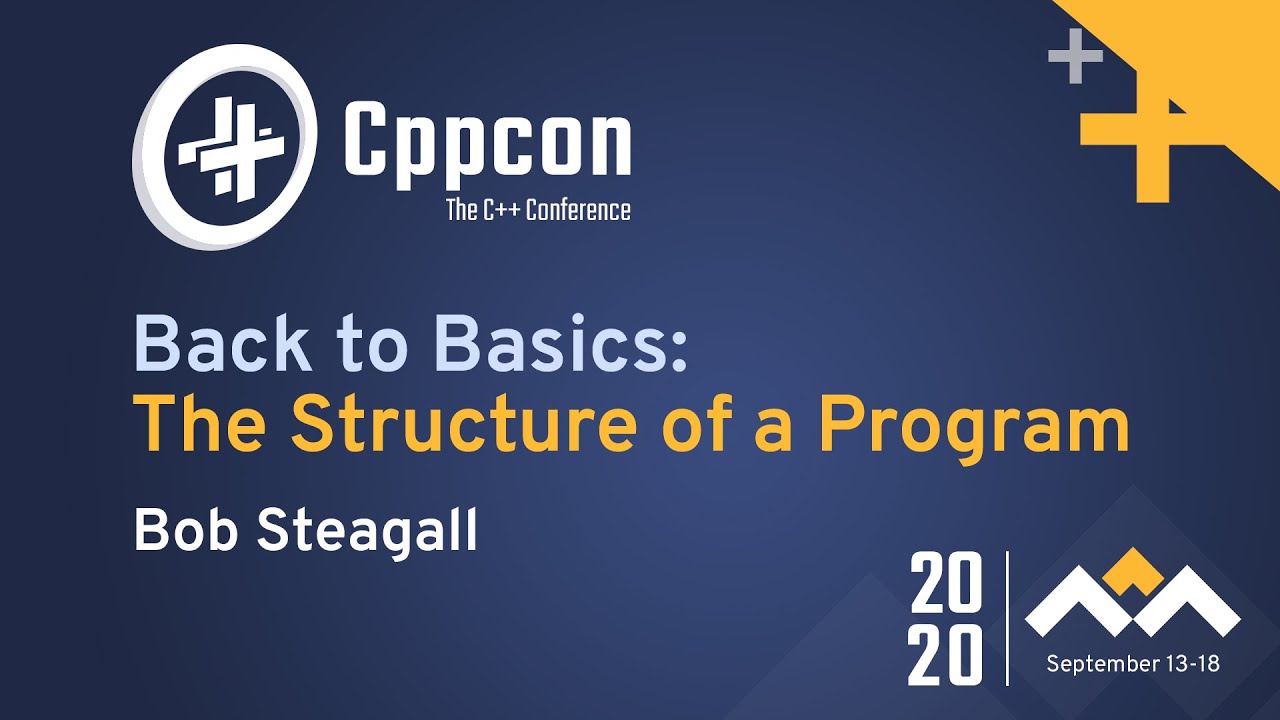 Cppcon
The C++ Conference

Back to Basics:
The Structure of a Program

Bob Steagall

20
20

September 13-18